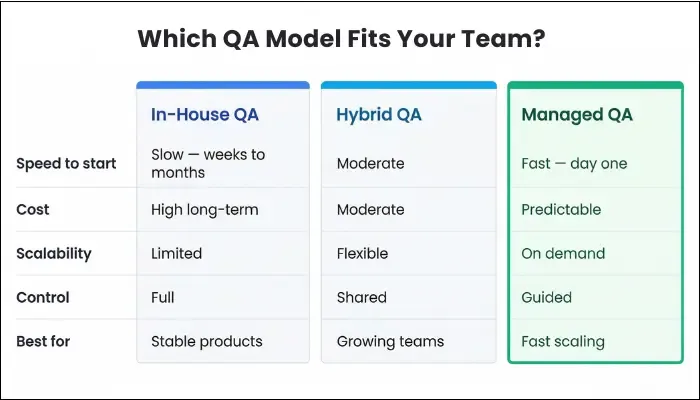 Which QA Model Fits Your Team?

| | In-House QA | Hybrid QA | Managed QA |
|---|---|---|---|
| Speed to start | Slow — weeks to months | Moderate | Fast — day one |
| Cost | High long-term | Moderate | Predictable |
| Scalability | Limited | Flexible | On demand |
| Control | Full | Shared | Guided |
| Best for | Stable products | Growing teams | Fast scaling |